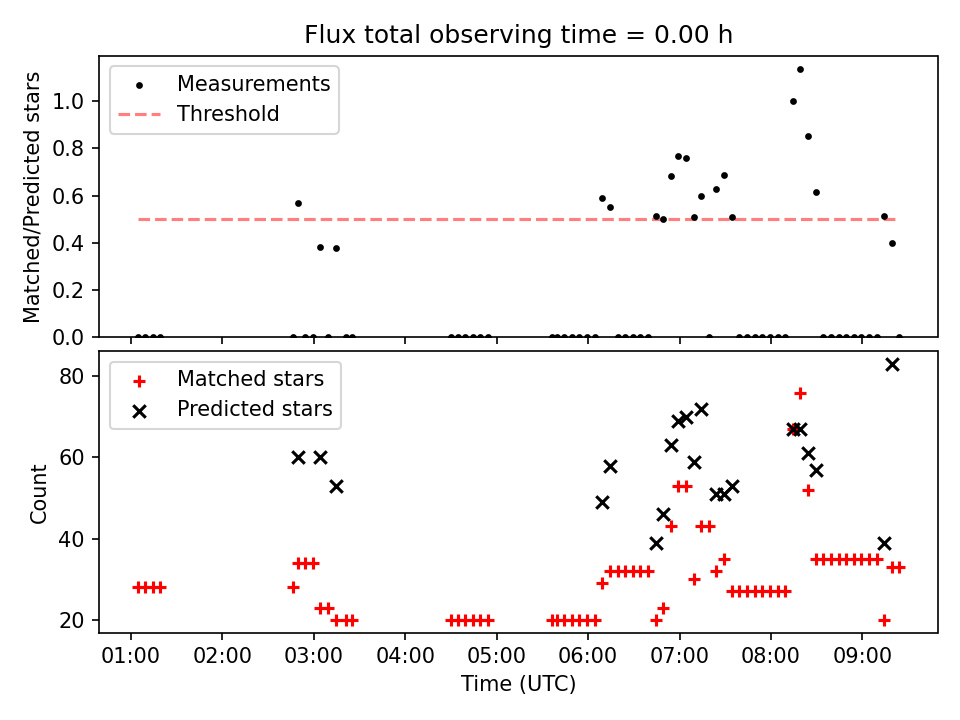 Flux total observing time = 0.00 h

Measurements
Threshold

Matched/Predicted stars

1.0
0.8
0.6
0.4
0.2
0.0

Matched stars
Predicted stars

Count

80
60
40
20

01:00 02:00 03:00 04:00 05:00 06:00 07:00 08:00 09:00

Time (UTC)